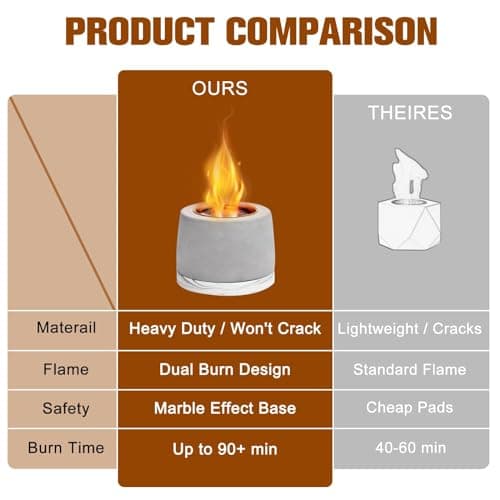 PRODUCT COMPARISON

|  | OURS | THEIRES |
|---|---|---|
| Materail | Heavy Duty / Won't Crack | Lightweight / Cracks |
| Flame | Dual Burn Design | Standard Flame |
| Safety | Marble Effect Base | Cheap Pads |
| Burn Time | Up to 90+ min | 40-60 min |